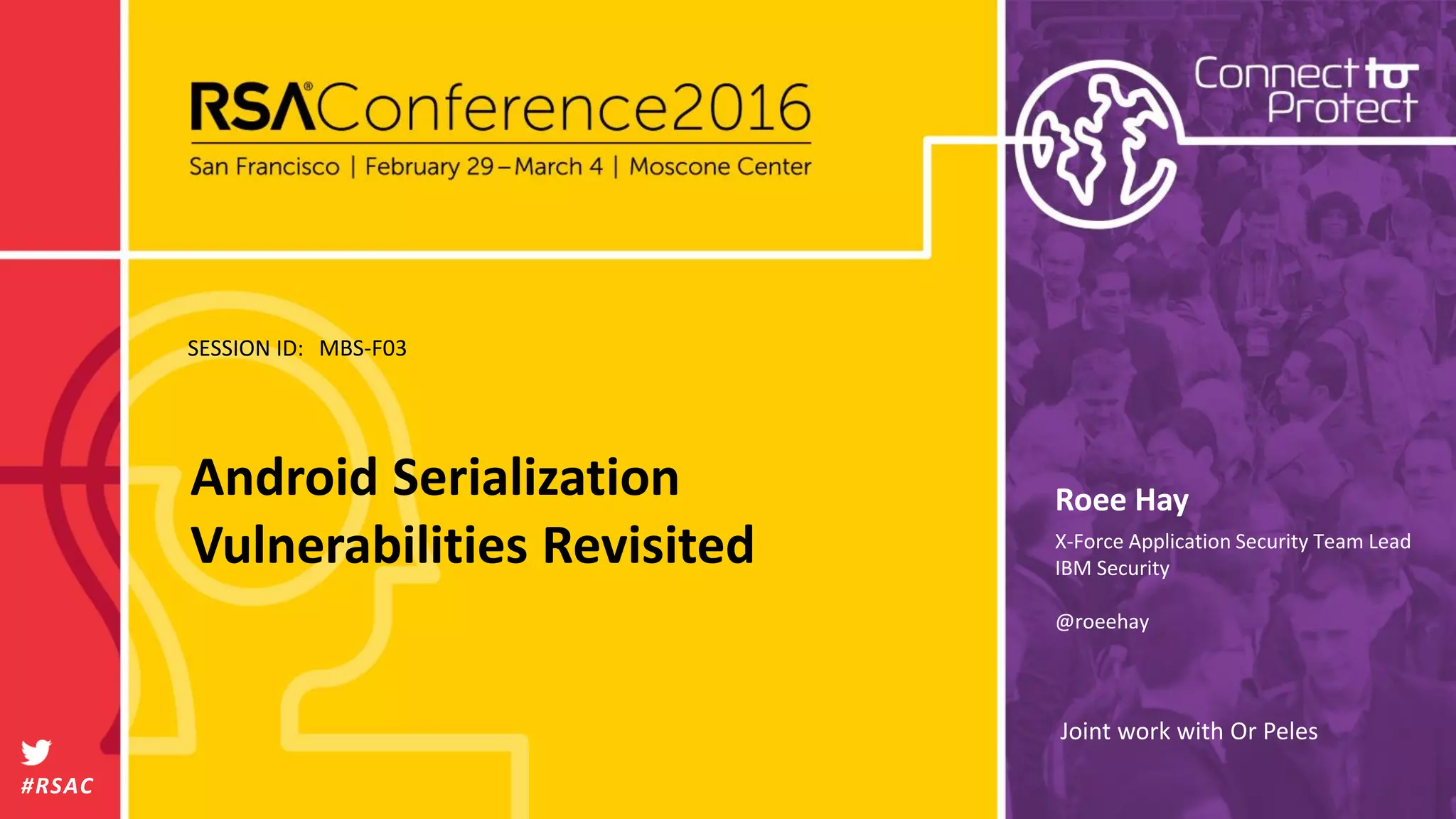 RSA®Conference2016
San Francisco | February 29 – March 4 | Moscone Center

Connect to Protect

SESSION ID: MBS-F03

Android Serialization Vulnerabilities Revisited

Roee Hay
X-Force Application Security Team Lead
IBM Security

@roeehay

Joint work with Or Peles

#RSAC